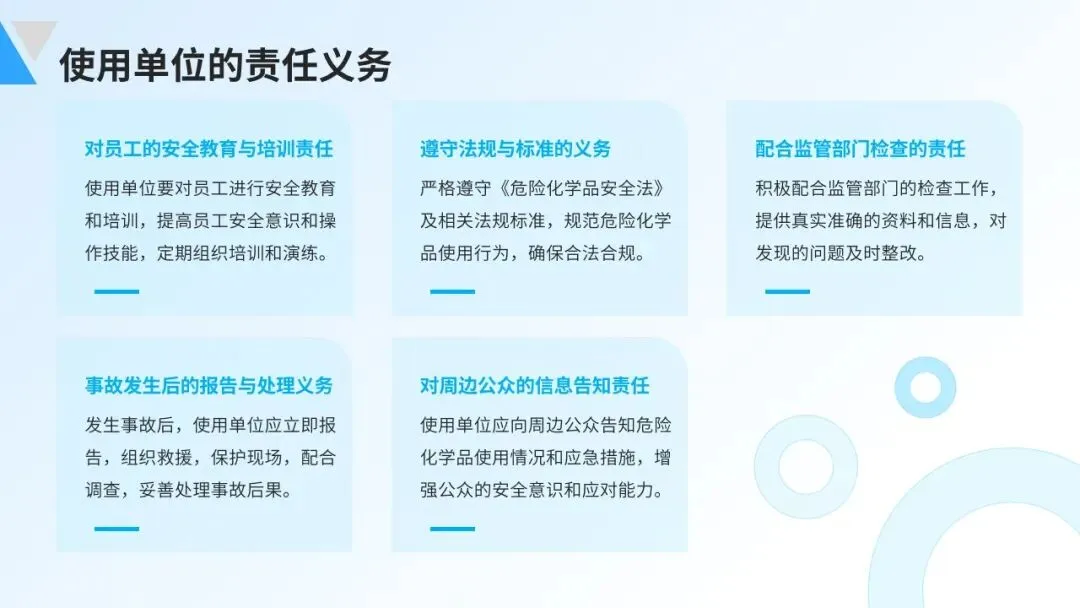 使用单位的责任义务

对员工的安全教育与培训责任

使用单位要对员工进行安全教育和培训，提高员工安全意识和操作技能，定期组织培训和演练。

遵守法规与标准的义务

严格遵守《危险化学品安全法》及相关法规标准，规范危险化学品使用行为，确保合法合规。

配合监管部门检查的责任

积极配合监管部门的检查工作，提供真实准确的资料和信息，对发现的问题及时整改。

事故发生后的报告与处理义务

发生事故后，使用单位应立即报告，组织救援，保护现场，配合调查，妥善处理事故后果。

对周边公众的信息告知责任

使用单位应向周边公众告知危险化学品使用情况和应急措施，增强公众的安全意识和应对能力。